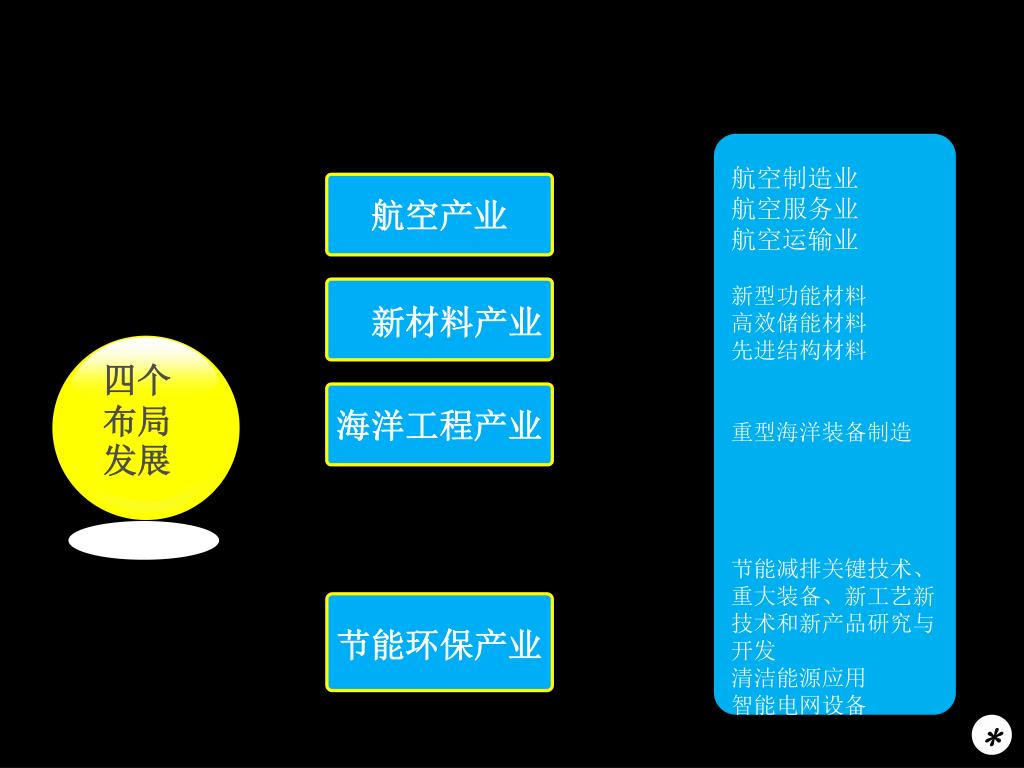 四个布局发展

航空产业

新材料产业

海洋工程产业

节能环保产业

航空制造业
航空服务业
航空运输业

新型功能材料
高效储能材料
先进结构材料

重型海洋装备制造

节能减排关键技术、重大装备、新工艺新技术和新产品研究与开发
清洁能源应用
智能电网设备

*